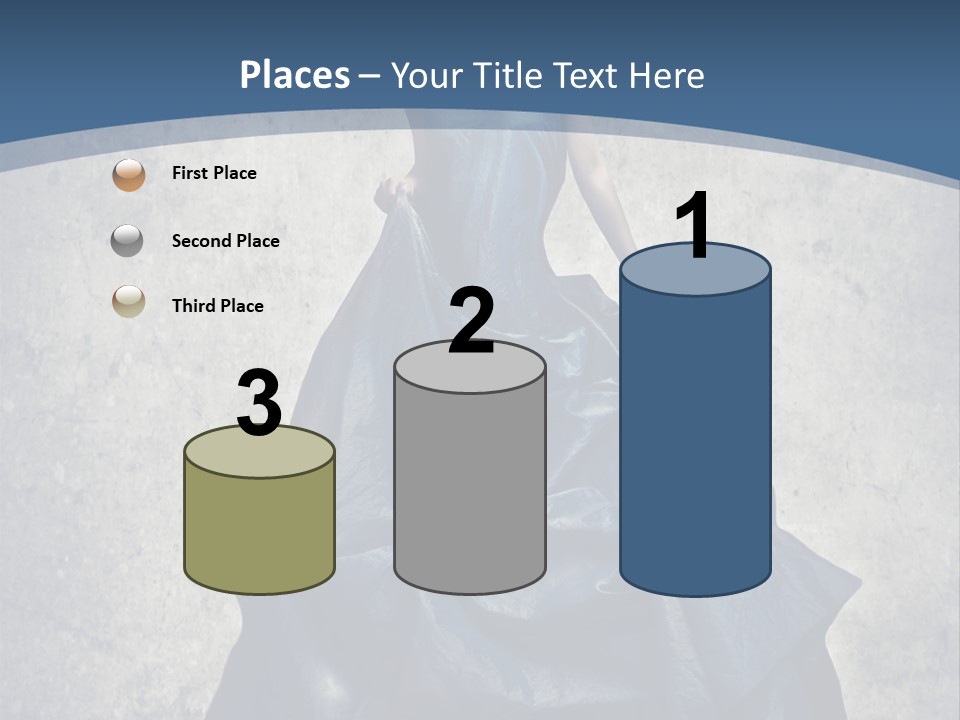 Places – Your Title Text Here

First Place

Second Place

Third Place

3

2

1